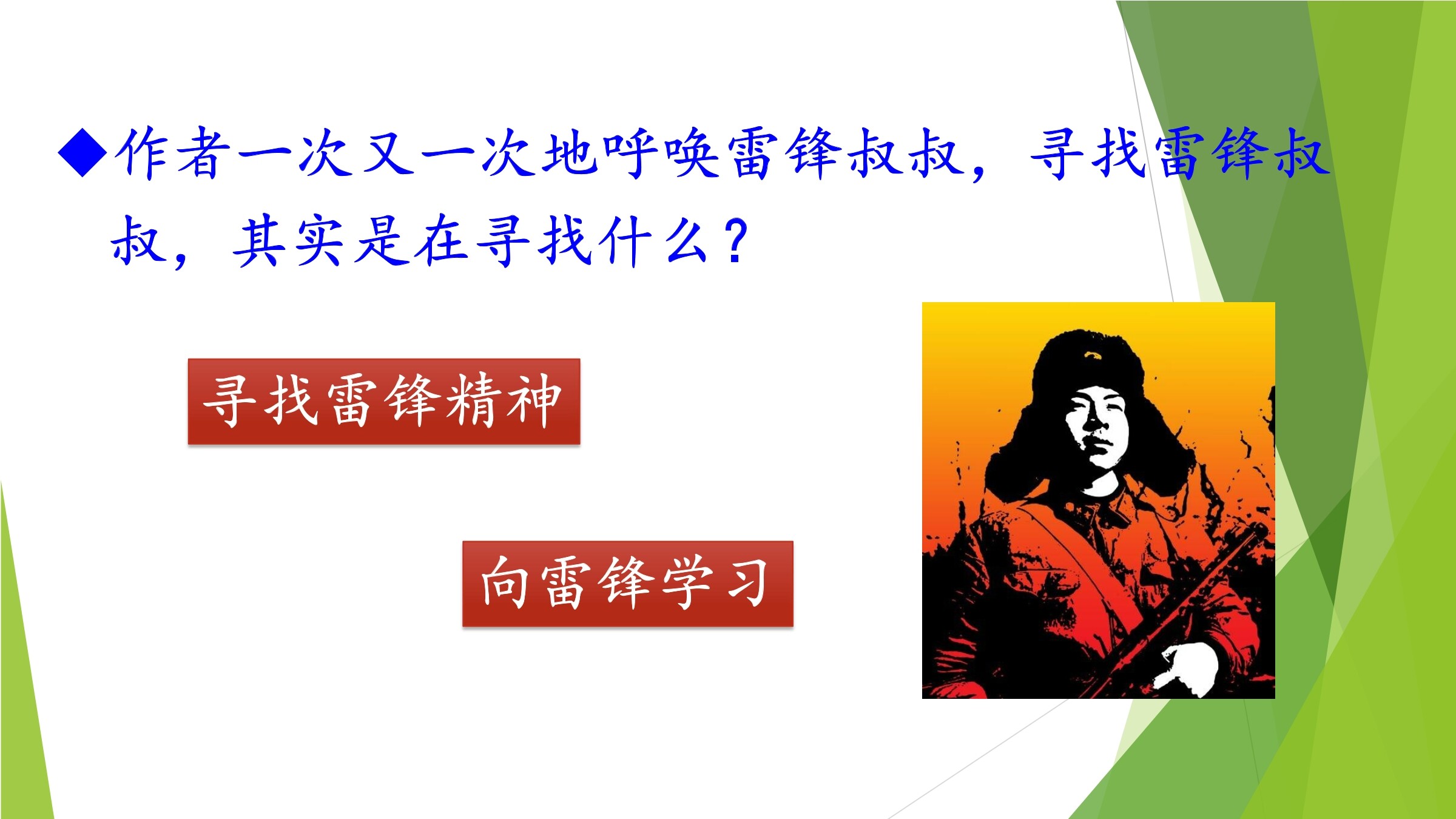 ◆作者一次又一次地呼唤雷锋叔叔，寻找雷锋叔叔，其实是在寻找什么？

寻找雷锋精神

向雷锋学习